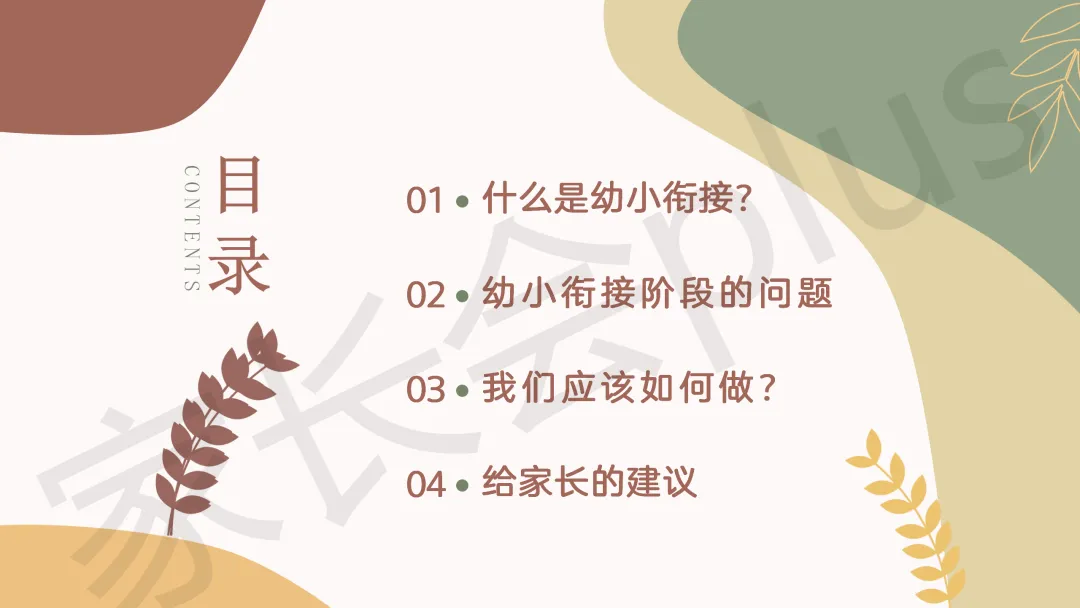 CONTENTS
目录

01 • 什么是幼小衔接？

02 • 幼小衔接阶段的问题

03 • 我们应该如何做？

04 • 给家长的建议

家长会plus